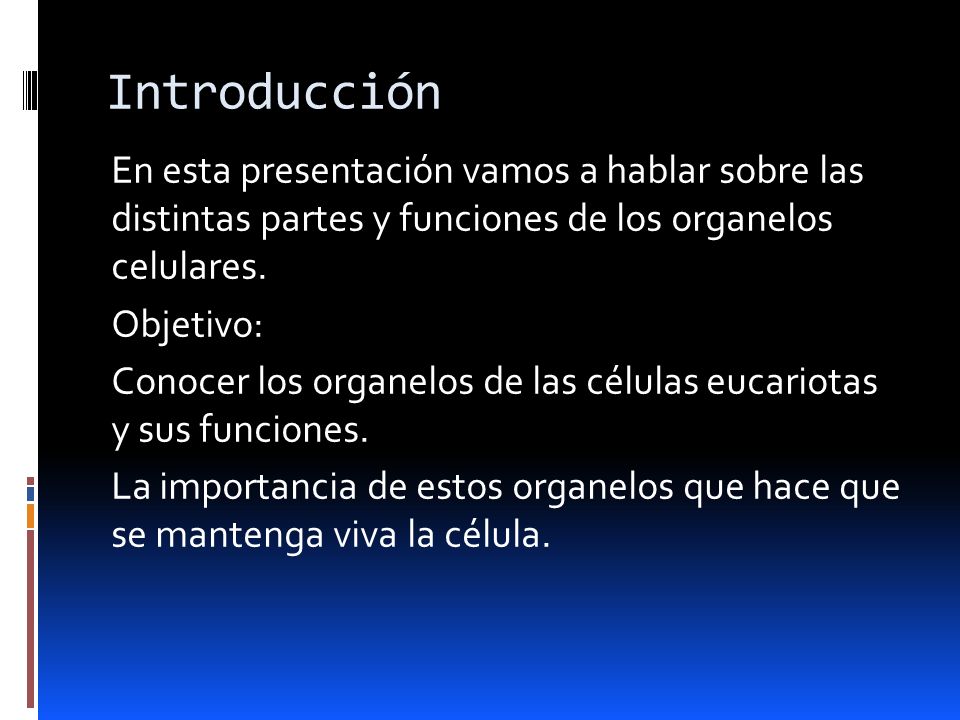 Introducción

En esta presentación vamos a hablar sobre las distintas partes y funciones de los organelos celulares.

Objetivo:

Conocer los organelos de las células eucariotas y sus funciones.

La importancia de estos organelos que hace que se mantenga viva la célula.